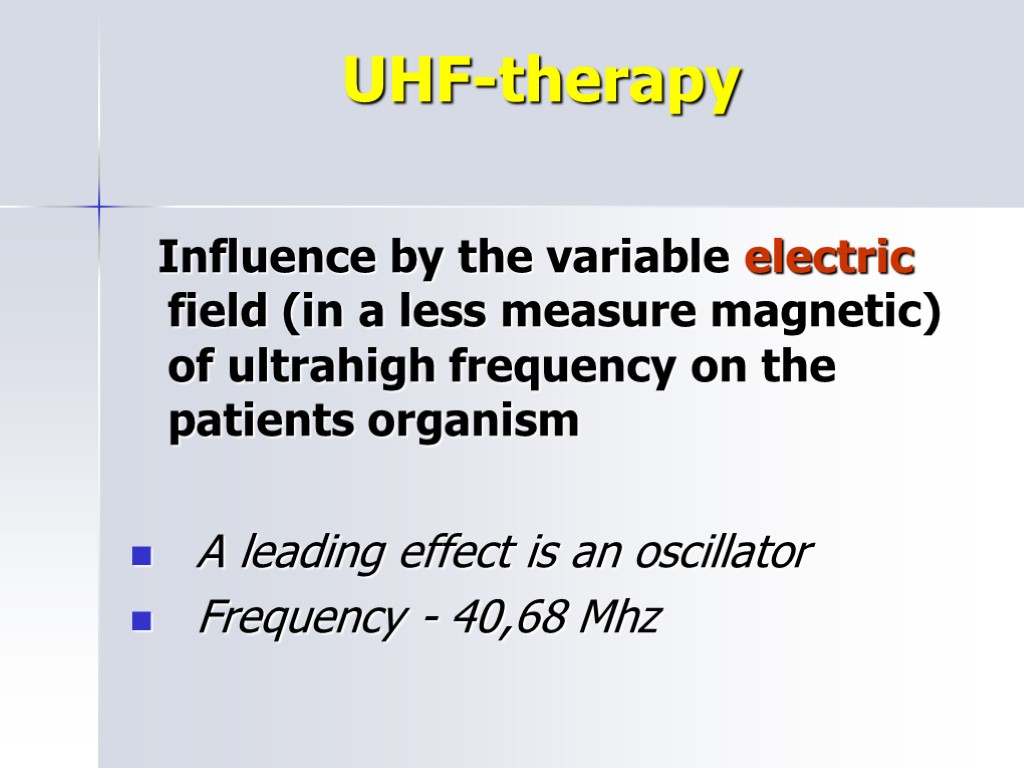 UHF-therapy

Influence by the variable electric field (in a less measure magnetic) of ultrahigh frequency on the patients organism

A leading effect is an oscillator
Frequency - 40,68 Mhz